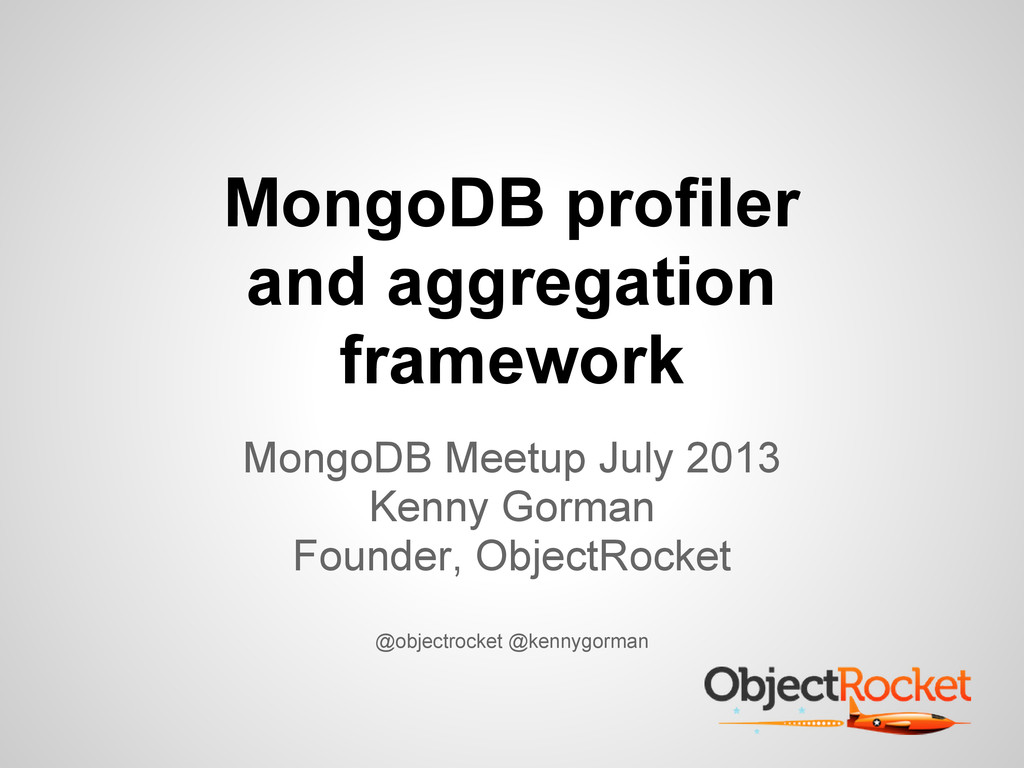 MongoDB profiler and aggregation framework

MongoDB Meetup July 2013
Kenny Gorman
Founder, ObjectRocket

@objectrocket @kennygorman

ObjectRocket